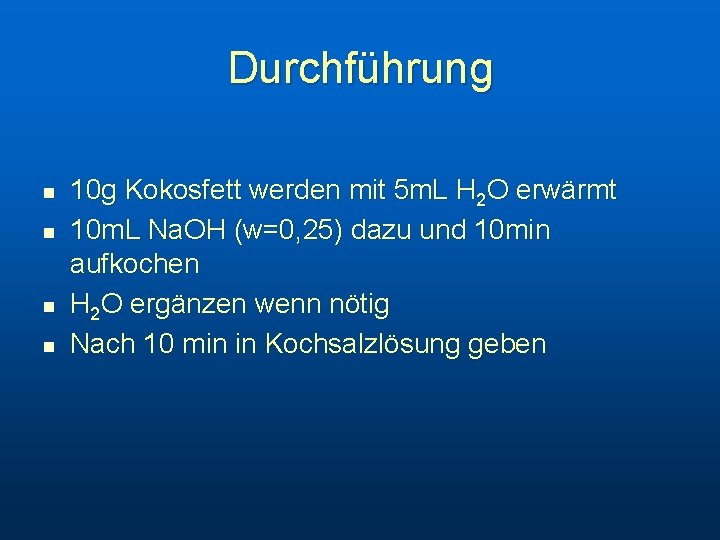 Durchführung

- 10g Kokosfett werden mit 5mL $H_2O$ erwärmt
- 10mL NaOH (w=0,25) dazu und 10min aufkochen
- $H_2O$ ergänzen wenn nötig
- Nach 10 min in Kochsalzlösung geben